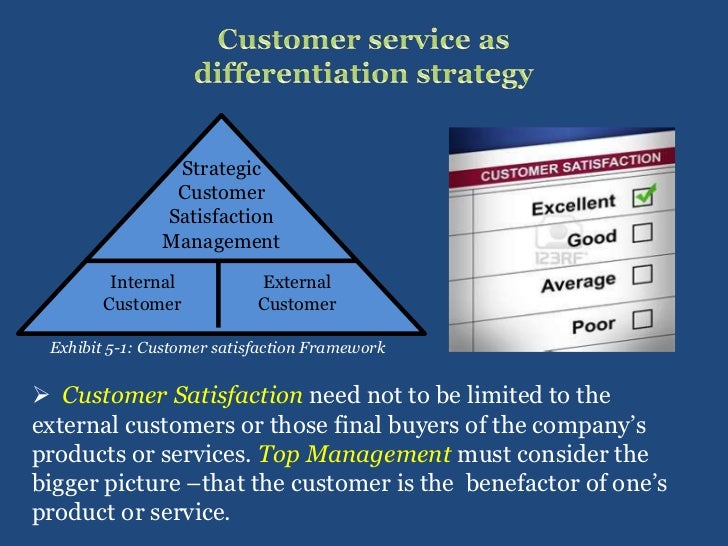 Customer service as differentiation strategy

Strategic Customer Satisfaction Management

Internal Customer

External Customer

Exhibit 5-1: Customer satisfaction Framework

CUSTOMER SATISFACTION

Excellent

Good

123RF

Average

Poor

➢ Customer Satisfaction need not to be limited to the external customers or those final buyers of the company's products or services. Top Management must consider the bigger picture –that the customer is the benefactor of one's product or service.